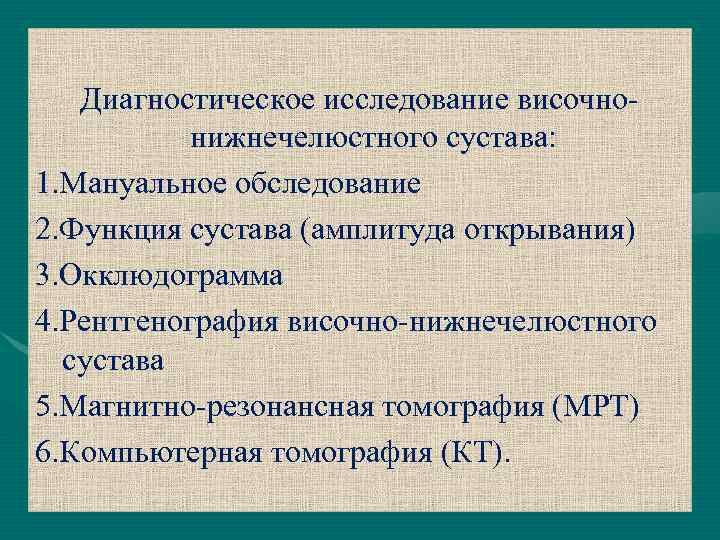 Диагностическое исследование височно-нижнечелюстного сустава:

1.Мануальное обследование

2.Функция сустава (амплитуда открывания)

3.Окклюдограмма

4.Рентгенография височно-нижнечелюстного сустава

5.Магнитно-резонансная томография (МРТ)

6.Компьютерная томография (КТ).